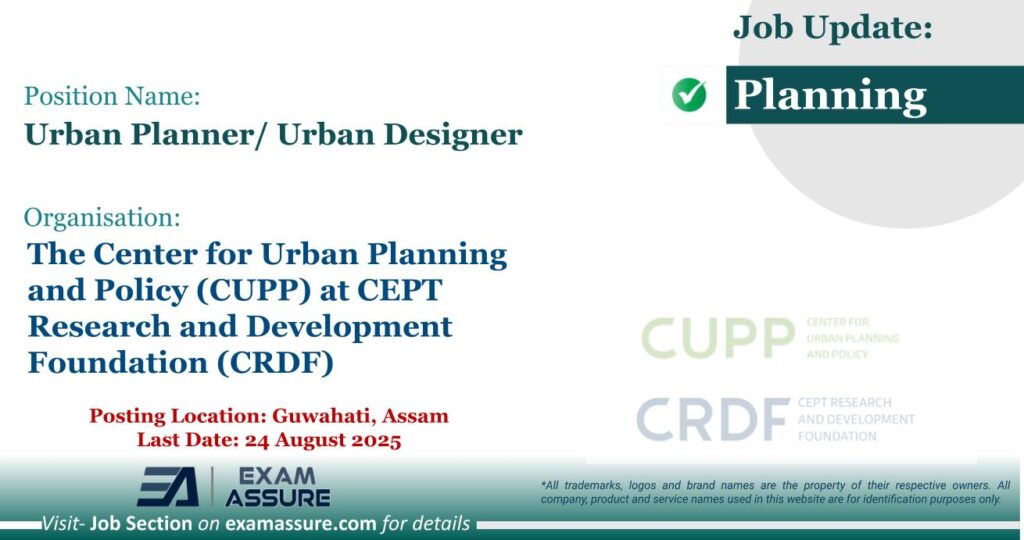 Job Update:

Planning

Position Name:
Urban Planner/ Urban Designer

Organisation:
The Center for Urban Planning and Policy (CUPP) at CEPT Research and Development Foundation (CRDF)

CUPP CENTER FOR URBAN PLANNING AND POLICY

CRDF CEPT RESEARCH AND DEVELOPMENT FOUNDATION

Posting Location: Guwahati, Assam
Last Date: 24 August 2025

EA EXAM ASSURE

*All trademarks, logos and brand names are the property of their respective owners. All company, product and service names used in this website are for identification purposes only.

Visit- Job Section on examassure.com for details